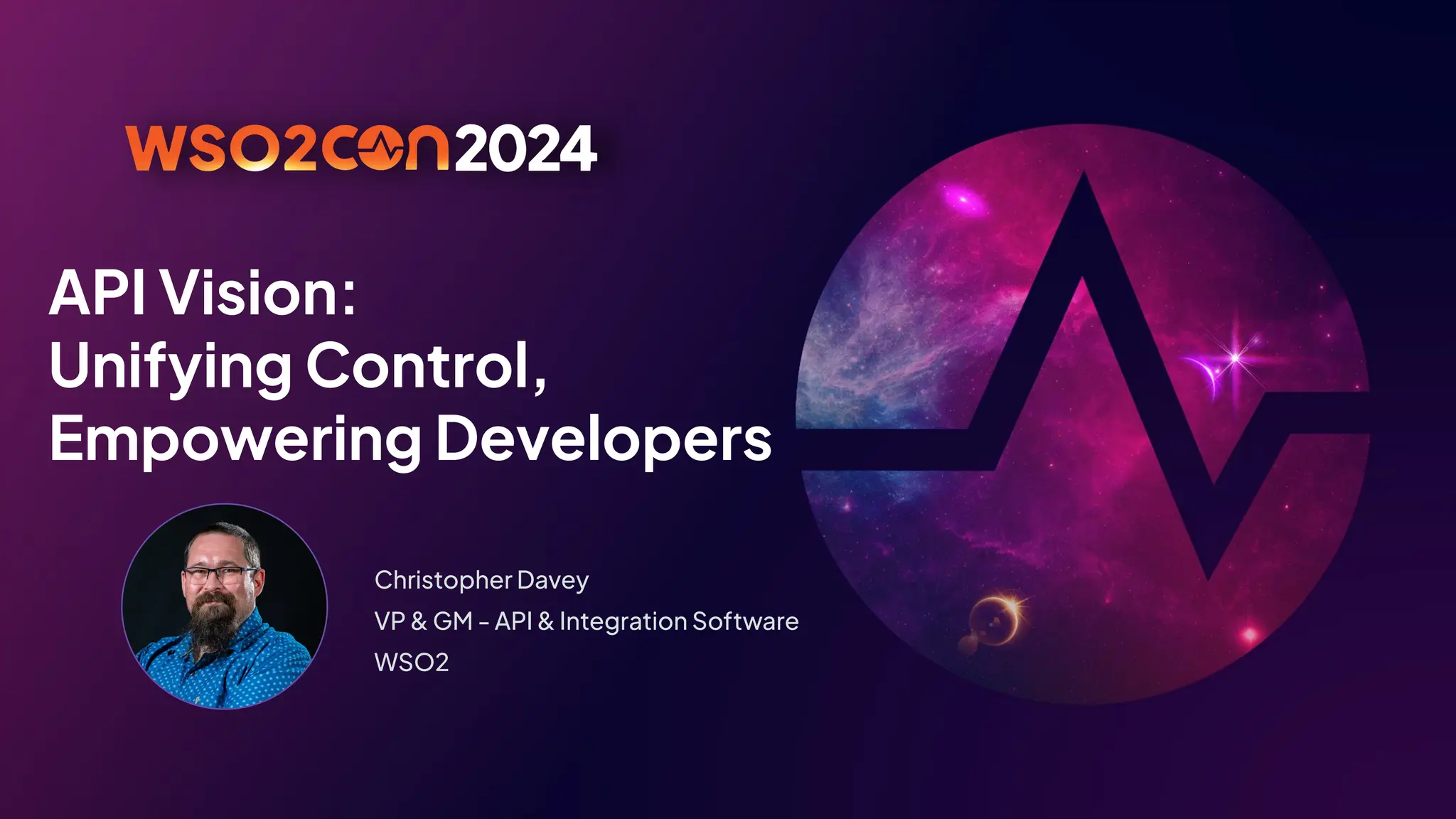 WSO2CON2024

API Vision:
Unifying Control,
Empowering Developers

Christopher Davey
VP & GM - API & Integration Software
WSO2